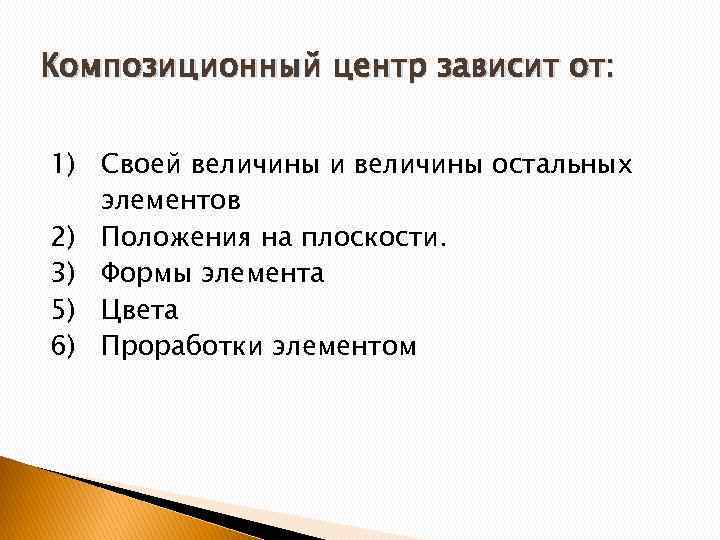 Композиционный центр зависит от:

1) Своей величины и величины остальных элементов
2) Положения на плоскости.
3) Формы элемента
5) Цвета
6) Проработки элементом